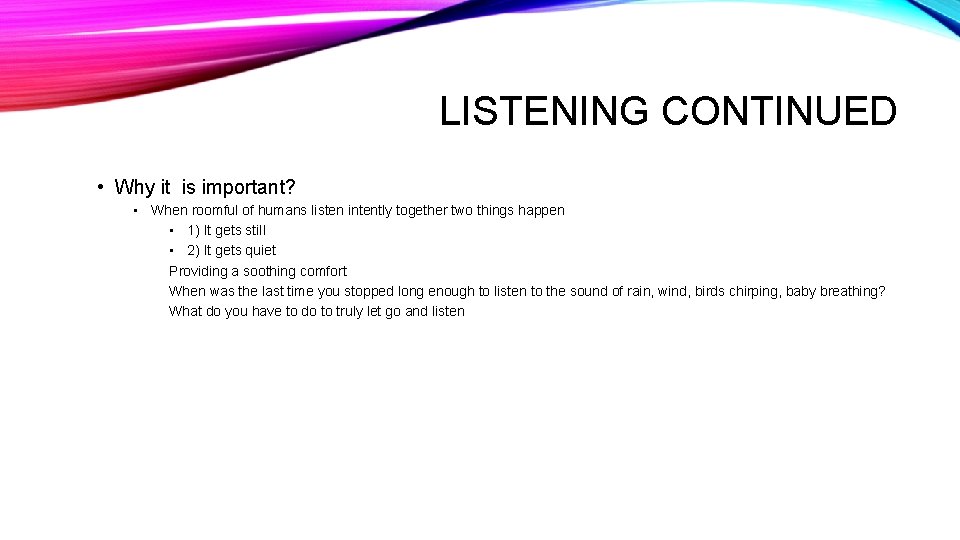 LISTENING CONTINUED

• Why it is important?
• When roomful of humans listen intently together two things happen
• 1) It gets still
• 2) It gets quiet
Providing a soothing comfort
When was the last time you stopped long enough to listen to the sound of rain, wind, birds chirping, baby breathing?
What do you have to do to truly let go and listen